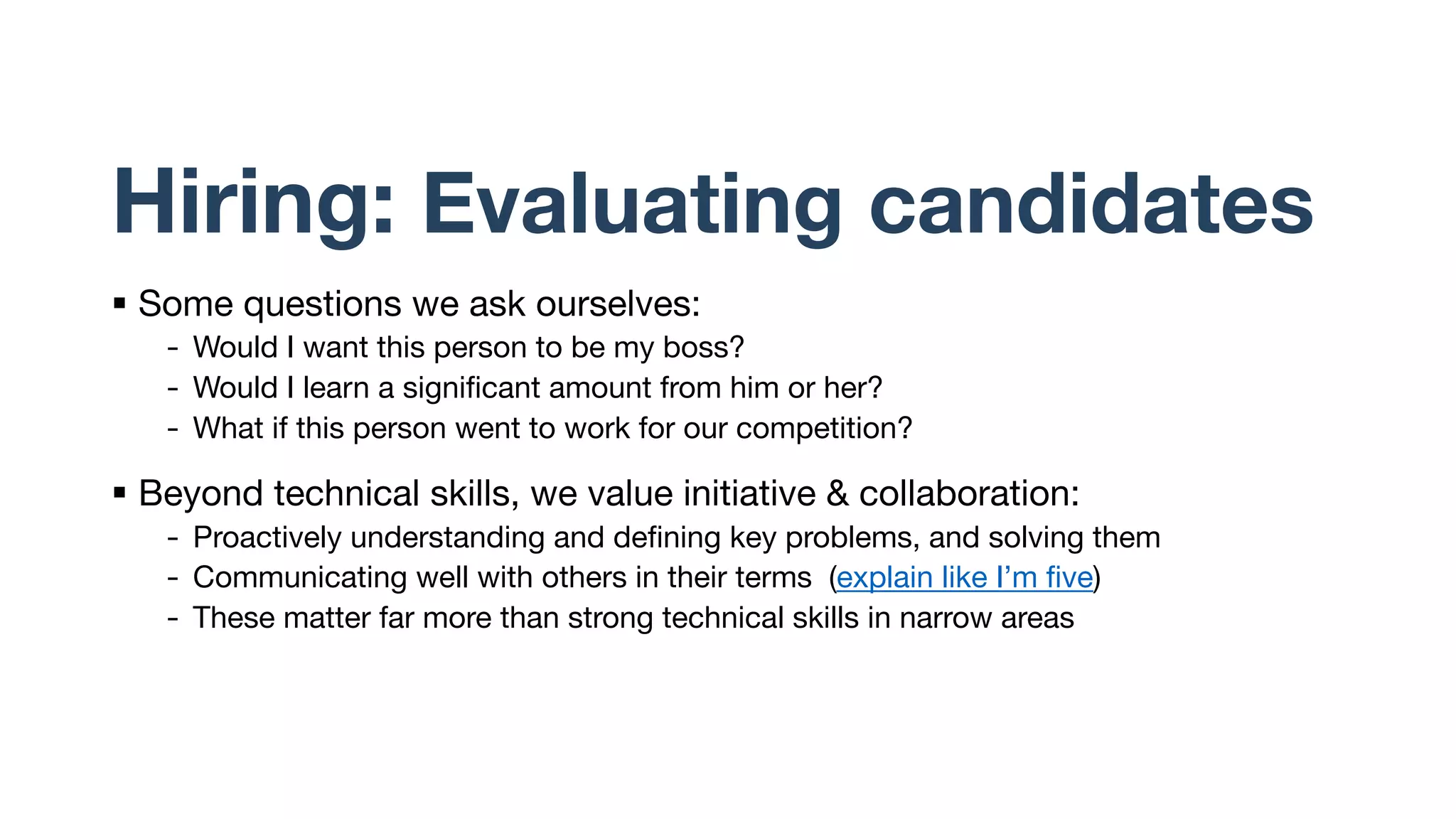 Hiring: Evaluating candidates

▪ Some questions we ask ourselves:
- Would I want this person to be my boss?
- Would I learn a significant amount from him or her?
- What if this person went to work for our competition?

▪ Beyond technical skills, we value initiative & collaboration:
- Proactively understanding and defining key problems, and solving them
- Communicating well with others in their terms (explain like I'm five)
- These matter far more than strong technical skills in narrow areas